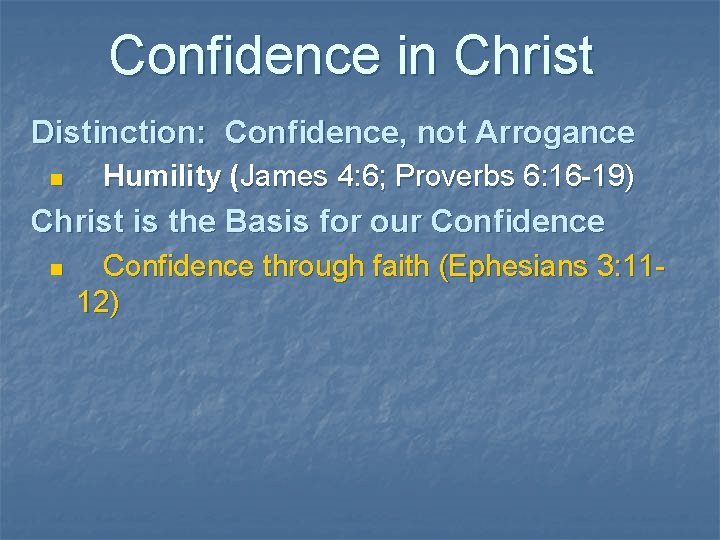 Confidence in Christ

Distinction: Confidence, not Arrogance

Humility (James 4:6; Proverbs 6:16-19)

Christ is the Basis for our Confidence

Confidence through faith (Ephesians 3:11-12)